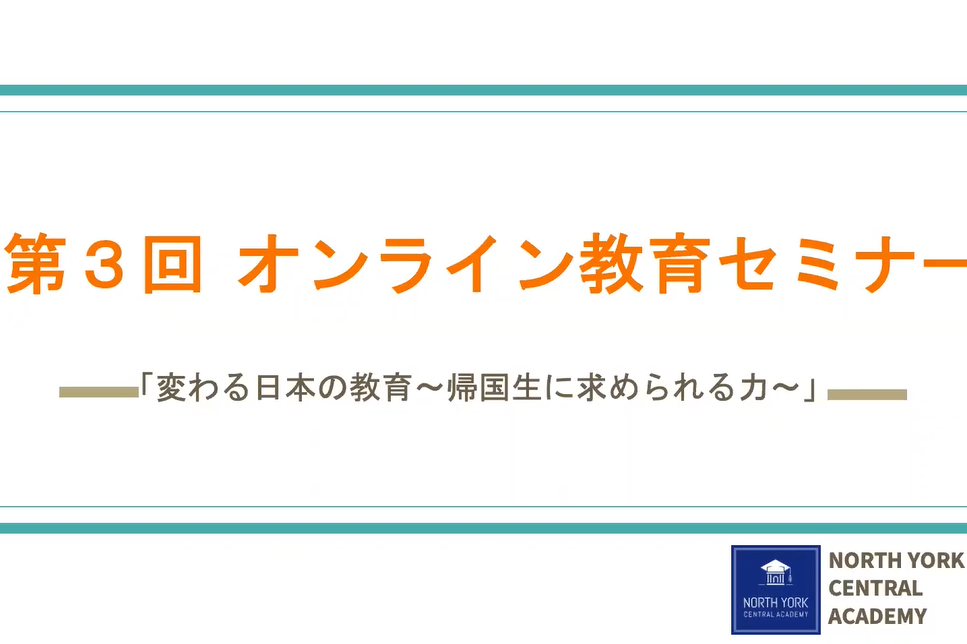 第３回 オンライン教育セミナー

「変わる日本の教育～帰国生に求められる力～」

NORTH YORK
CENTRAL ACADEMY

NORTH YORK
CENTRAL
ACADEMY